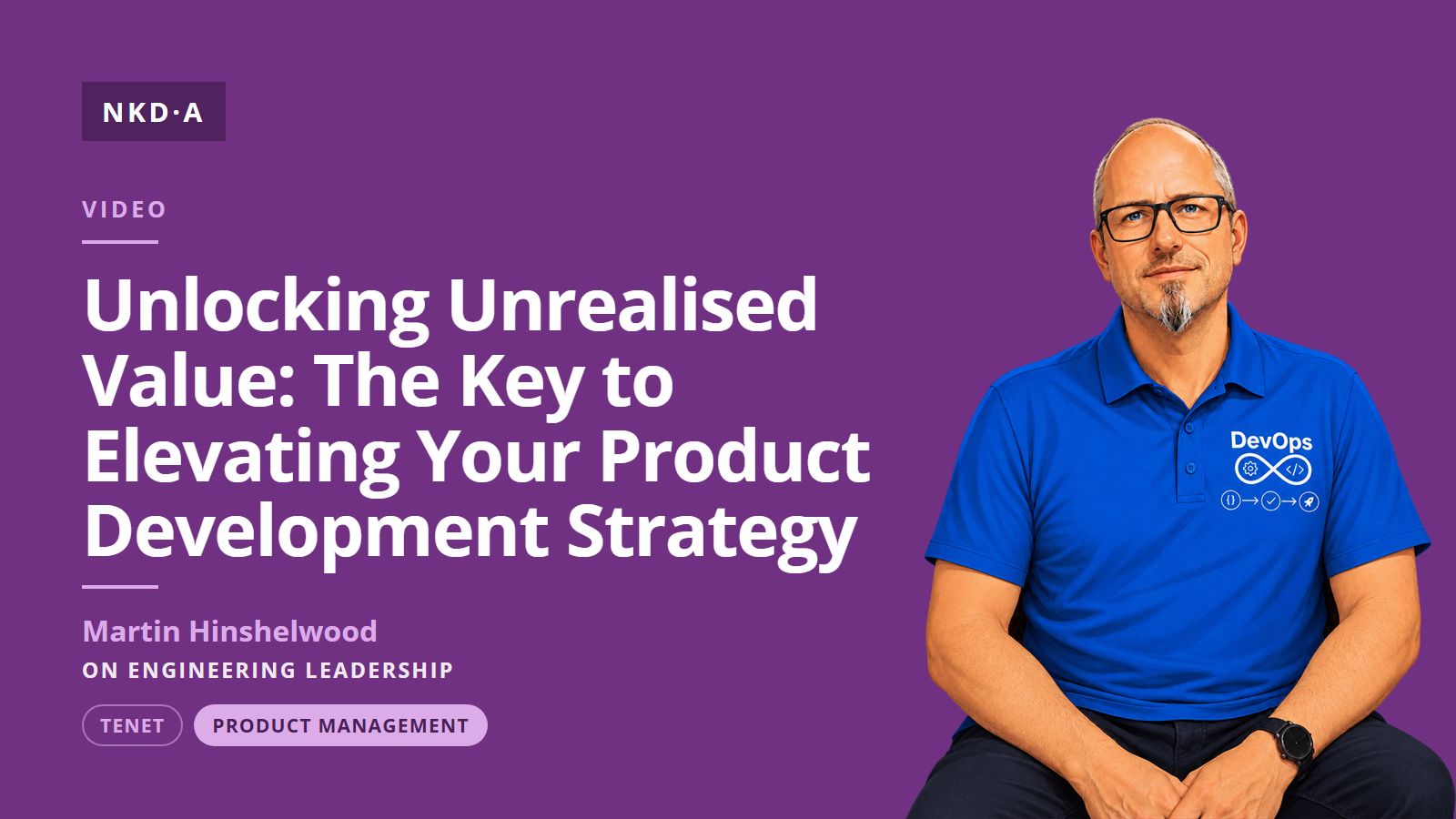 NKD·A

VIDEO

Unlocking Unrealised Value: The Key to Elevating Your Product Development Strategy

Martin Hinshelwood

ON ENGINEERING LEADERSHIP

TENET

PRODUCT MANAGEMENT

DevOps